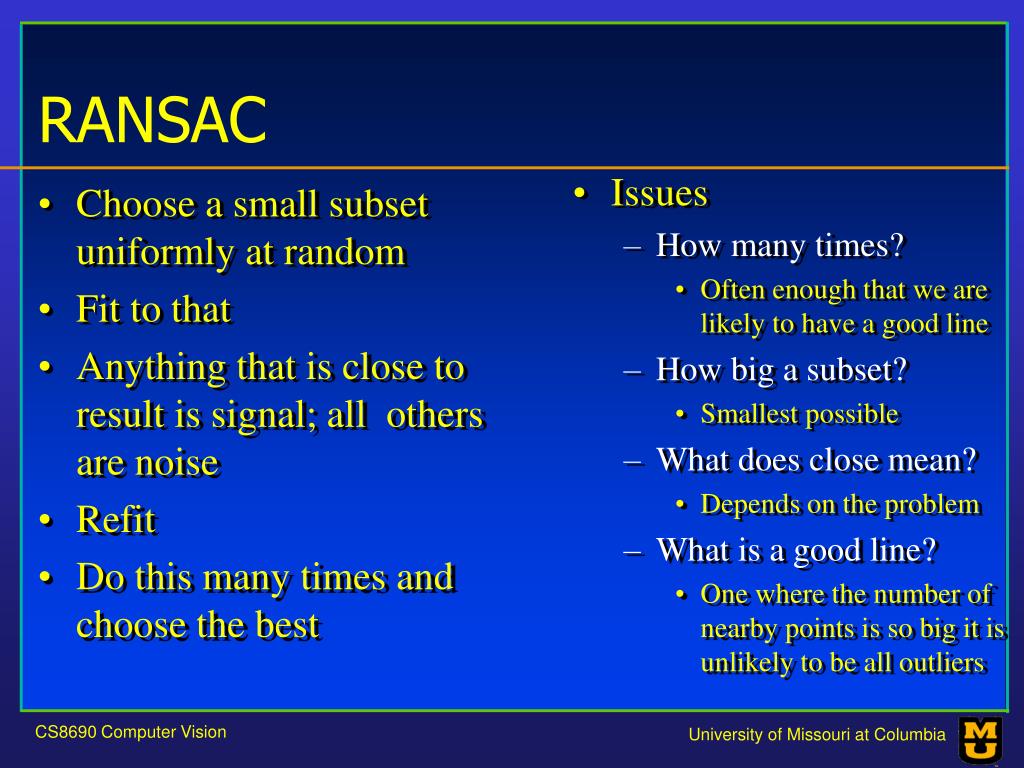 RANSAC

• Choose a small subset uniformly at random
• Fit to that
• Anything that is close to result is signal; all others are noise
• Refit
• Do this many times and choose the best

• Issues
– How many times?
• Often enough that we are likely to have a good line
– How big a subset?
• Smallest possible
– What does close mean?
• Depends on the problem
– What is a good line?
• One where the number of nearby points is so big it is unlikely to be all outliers

CS8690 Computer Vision

University of Missouri at Columbia

MU